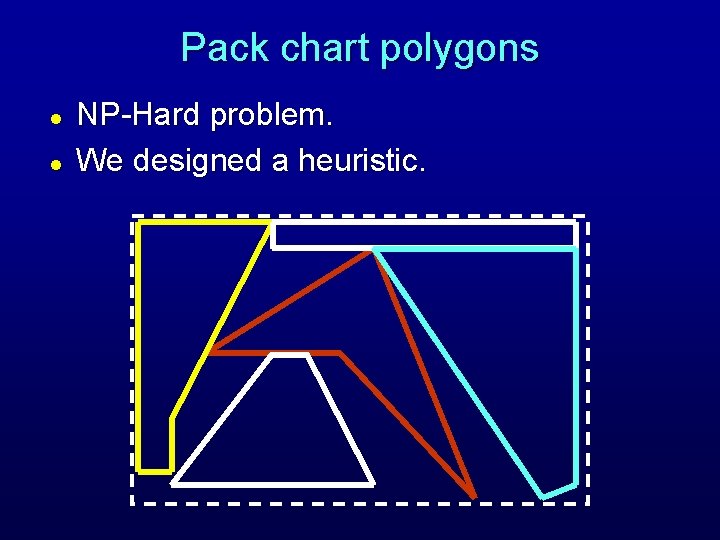 Pack chart polygons

• NP-Hard problem.
• We designed a heuristic.